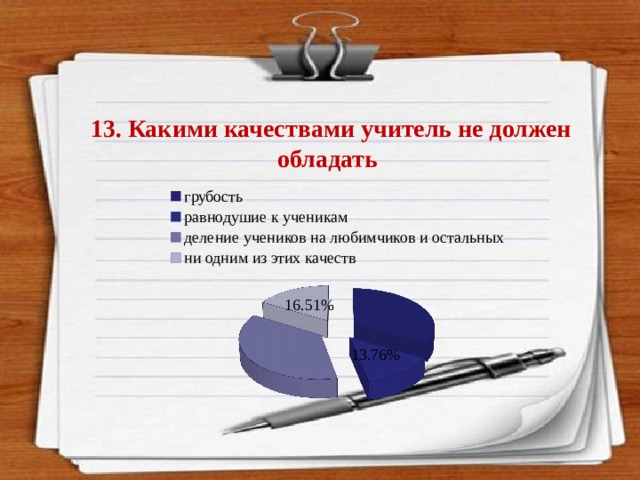 13. Какими качествами учитель не должен обладать

грубость
равнодушие к ученикам
деление учеников на любимчиков и остальных
ни одним из этих качеств

16.51%
13.76%